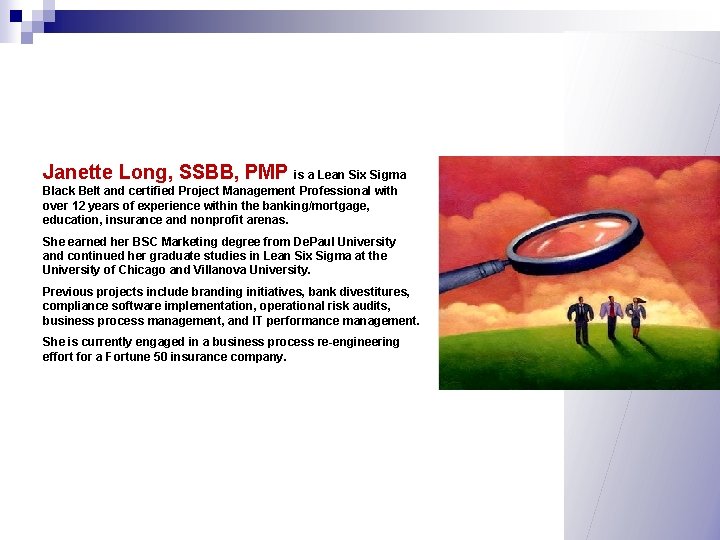 Janette Long, SSBB, PMP is a Lean Six Sigma Black Belt and certified Project Management Professional with over 12 years of experience within the banking/mortgage, education, insurance and nonprofit arenas.

She earned her BSC Marketing degree from DePaul University and continued her graduate studies in Lean Six Sigma at the University of Chicago and Villanova University.

Previous projects include branding initiatives, bank divestitures, compliance software implementation, operational risk audits, business process management, and IT performance management.

She is currently engaged in a business process re-engineering effort for a Fortune 50 insurance company.